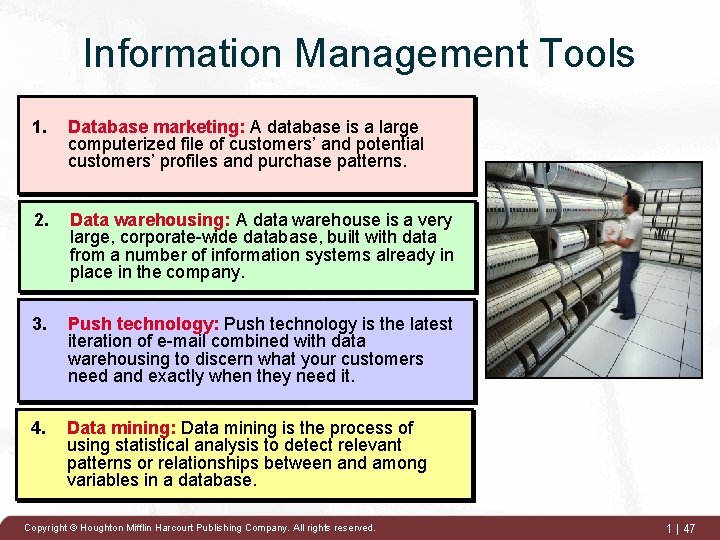 Information Management Tools

1. Database marketing: A database is a large computerized file of customers' and potential customers' profiles and purchase patterns.

2. Data warehousing: A data warehouse is a very large, corporate-wide database, built with data from a number of information systems already in place in the company.

3. Push technology: Push technology is the latest iteration of e-mail combined with data warehousing to discern what your customers need and exactly when they need it.

4. Data mining: Data mining is the process of using statistical analysis to detect relevant patterns or relationships between and among variables in a database.

Copyright © Houghton Mifflin Harcourt Publishing Company. All rights reserved.

1 | 47